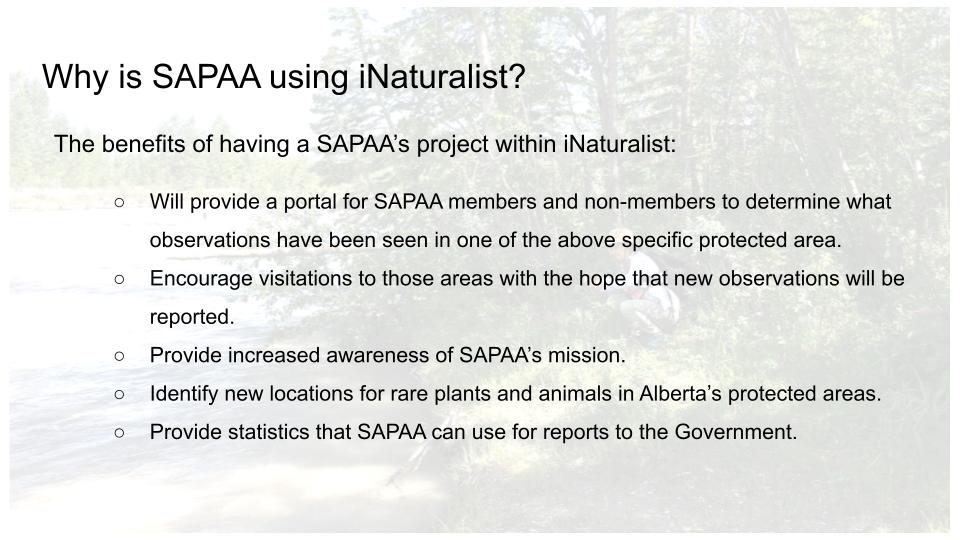 Why is SAPAA using iNaturalist?

The benefits of having a SAPAA's project within iNaturalist:

○ Will provide a portal for SAPAA members and non-members to determine what observations have been seen in one of the above specific protected area.
○ Encourage visitations to those areas with the hope that new observations will be reported.
○ Provide increased awareness of SAPAA's mission.
○ Identify new locations for rare plants and animals in Alberta's protected areas.
○ Provide statistics that SAPAA can use for reports to the Government.